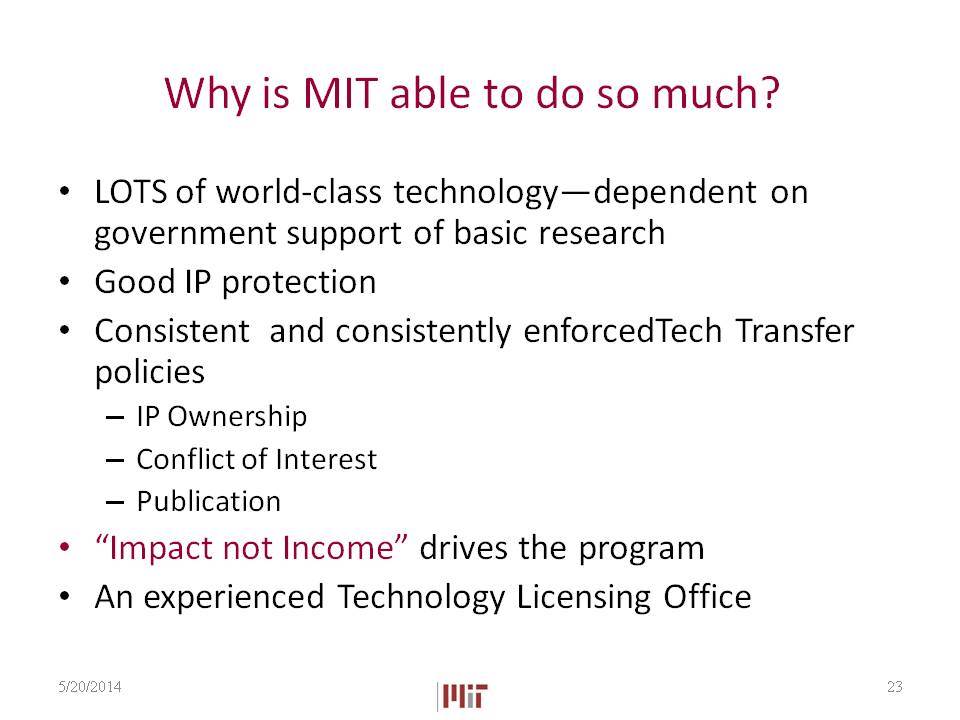 Why is MIT able to do so much?

• LOTS of world-class technology—dependent on government support of basic research
• Good IP protection
• Consistent and consistently enforcedTech Transfer policies
– IP Ownership
– Conflict of Interest
– Publication
• "Impact not Income" drives the program
• An experienced Technology Licensing Office

5/20/2014

MIT

23